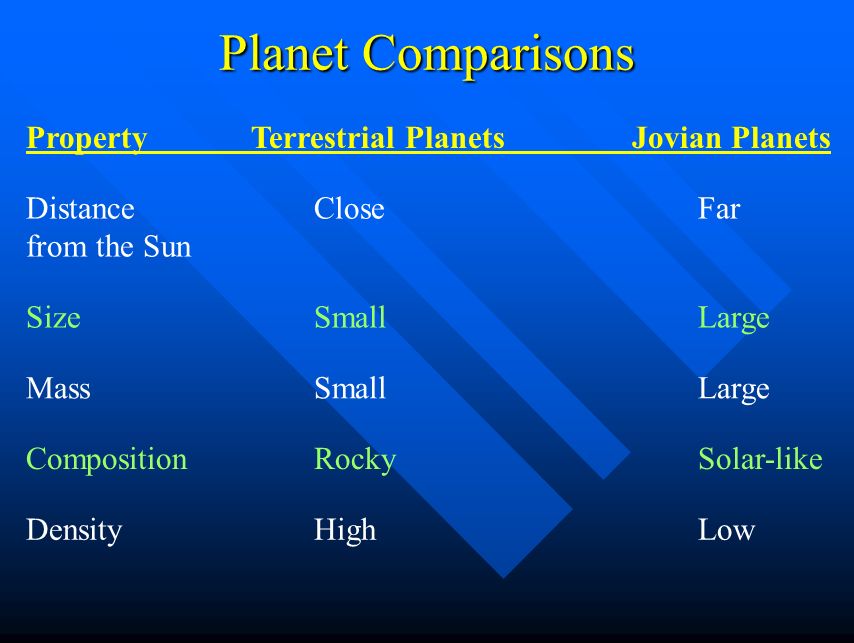 Planet Comparisons

| Property | Terrestrial Planets | Jovian Planets |
|---|---|---|
| Distance from the Sun | Close | Far |
| Size | Small | Large |
| Mass | Small | Large |
| Composition | Rocky | Solar-like |
| Density | High | Low |